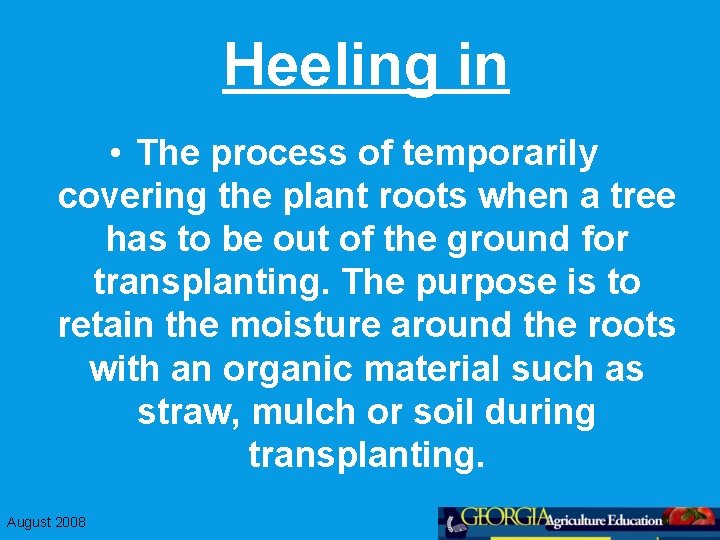 Heeling in

• The process of temporarily covering the plant roots when a tree has to be out of the ground for transplanting. The purpose is to retain the moisture around the roots with an organic material such as straw, mulch or soil during transplanting.

August 2008

GEORGIA Agriculture Education